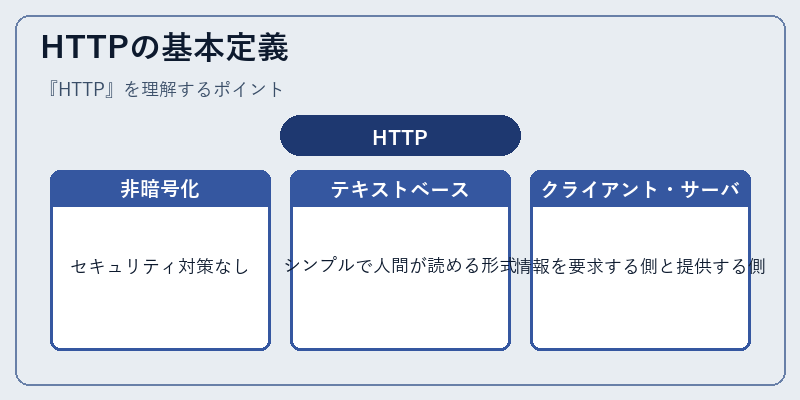 HTTPの基本定義

『HTTP』を理解するポイント

HTTP

非暗号化

セキュリティ対策なし

テキストベース

シンプルで人間が読める形式

クライアント・サーバ

情報を要求する側と提供する側